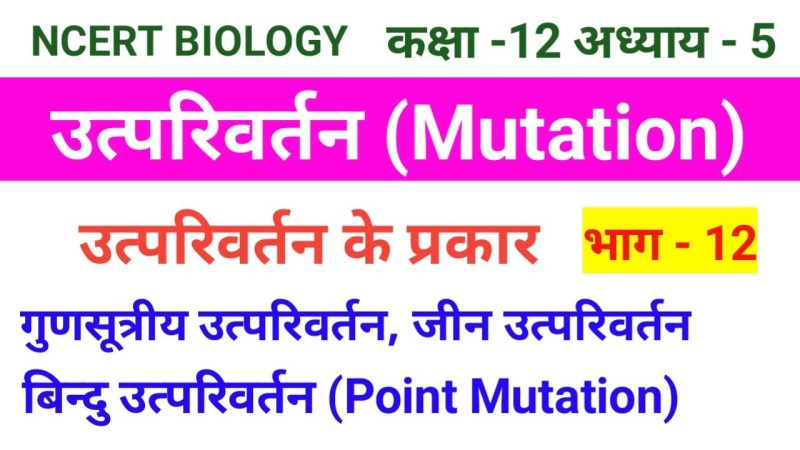 NCERT BIOLOGY कक्षा -12 अध्याय - 5

उत्परिवर्तन (Mutation)

उत्परिवर्तन के प्रकार भाग - 12

गुणसूत्रीय उत्परिवर्तन, जीन उत्परिवर्तन
बिन्दु उत्परिवर्तन (Point Mutation)